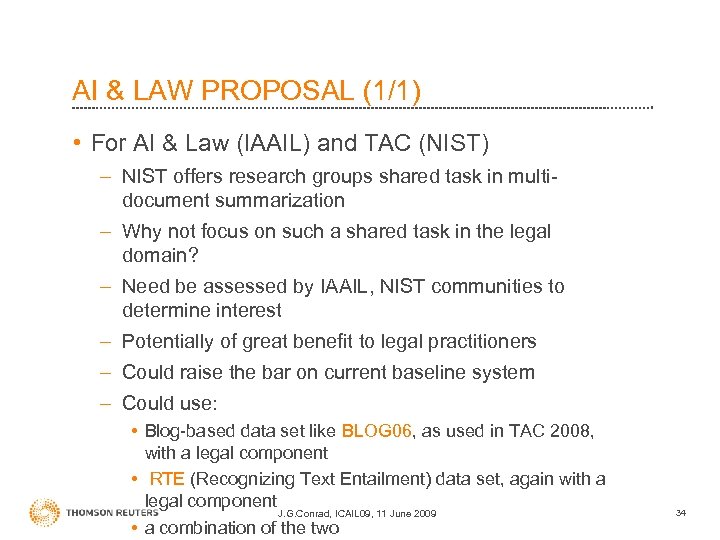 AI & LAW PROPOSAL (1/1)

• For AI & Law (IAAIL) and TAC (NIST)

– NIST offers research groups shared task in multi-document summarization

– Why not focus on such a shared task in the legal domain?

– Need be assessed by IAAIL, NIST communities to determine interest

– Potentially of great benefit to legal practitioners

– Could raise the bar on current baseline system

– Could use:

• Blog-based data set like BLOG06, as used in TAC 2008, with a legal component

• RTE (Recognizing Text Entailment) data set, again with a legal component

• a combination of the two

THOMSON REUTERS

J.G.Conrad, ICAIL09, 11 June 2009

34